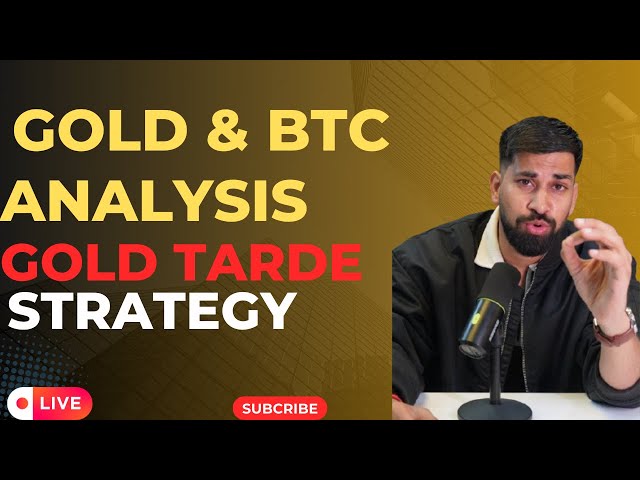 GOLD & BTC
ANALYSIS
GOLD TARDE
STRATEGY

LIVE

SUBCRIBE